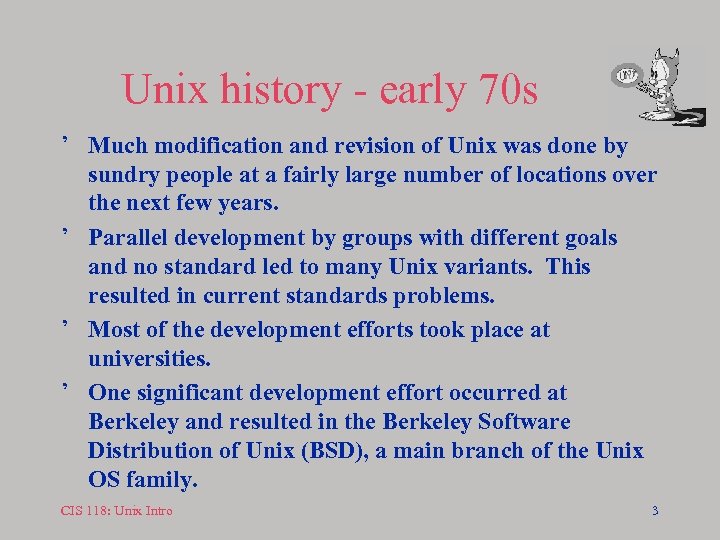 Unix history - early 70s

UNIX

’ Much modification and revision of Unix was done by sundry people at a fairly large number of locations over the next few years.

’ Parallel development by groups with different goals and no standard led to many Unix variants. This resulted in current standards problems.

’ Most of the development efforts took place at universities.

’ One significant development effort occurred at Berkeley and resulted in the Berkeley Software Distribution of Unix (BSD), a main branch of the Unix OS family.

CIS 118: Unix Intro

3